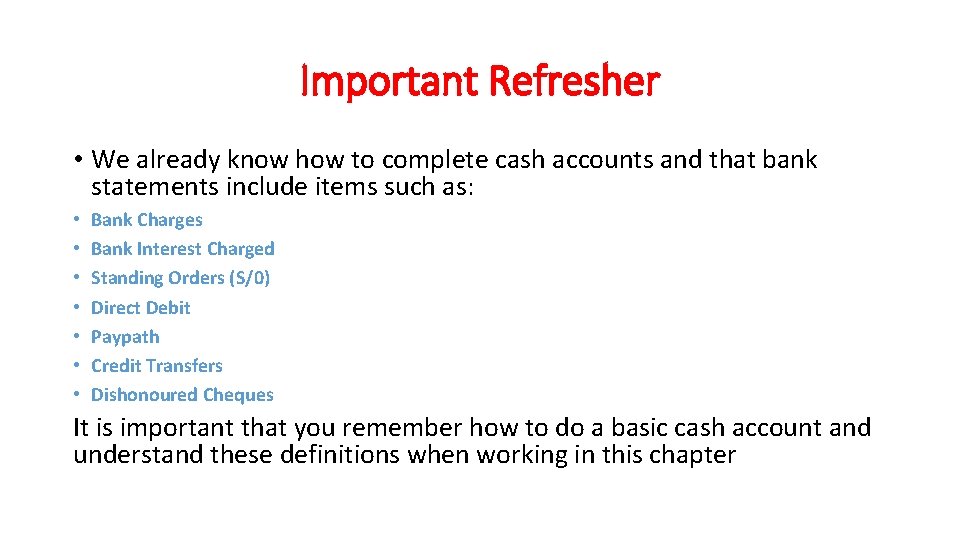 Important Refresher

• We already know how to complete cash accounts and that bank statements include items such as:

• Bank Charges
• Bank Interest Charged
• Standing Orders (S/0)
• Direct Debit
• Paypath
• Credit Transfers
• Dishonoured Cheques

It is important that you remember how to do a basic cash account and understand these definitions when working in this chapter